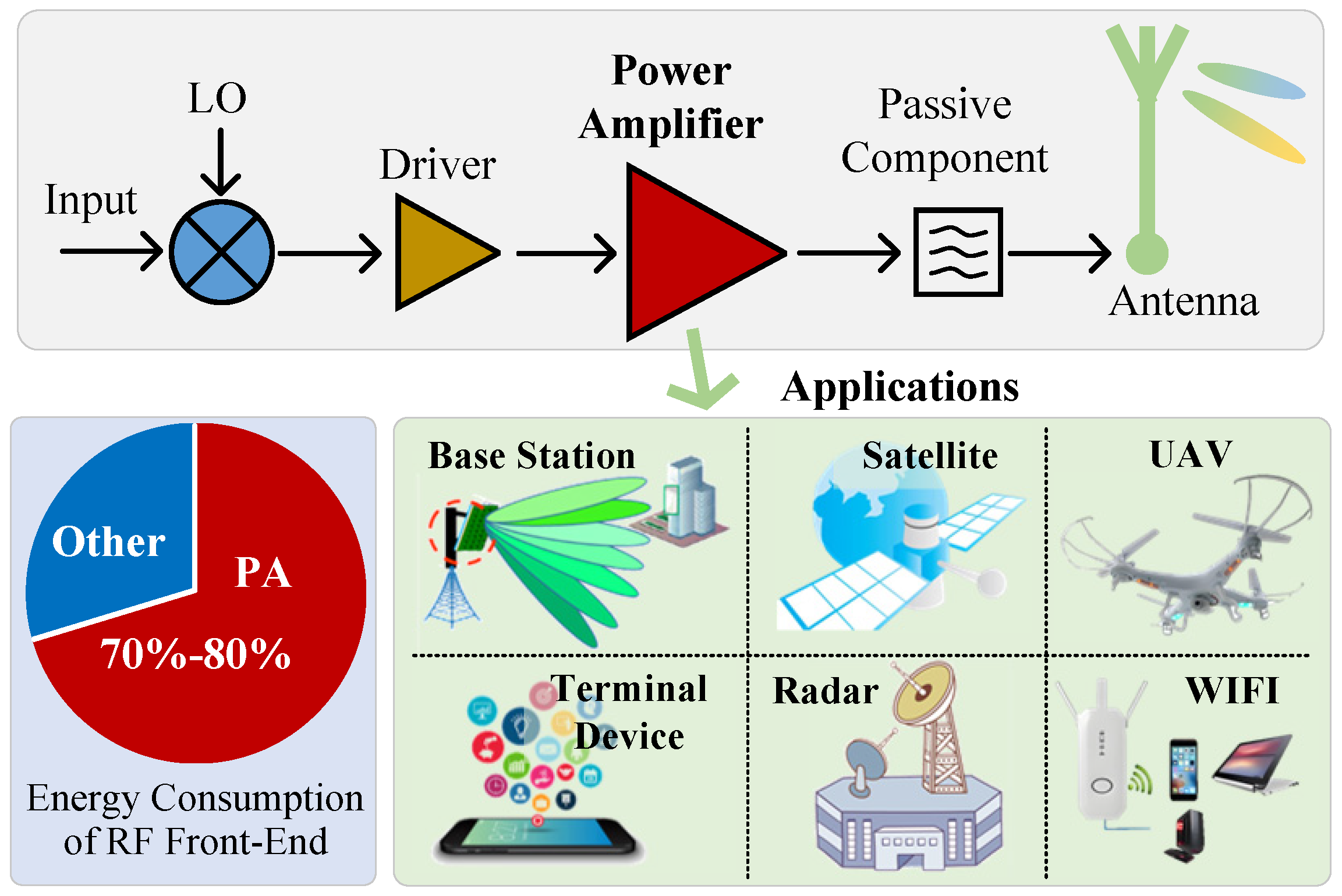 LO

Input

Driver

Power Amplifier

Passive Component

Antenna

Applications

Other

PA

70%-80%

Energy Consumption of RF Front-End

Base Station

Satellite

UAV

Terminal Device

Radar

WIFI